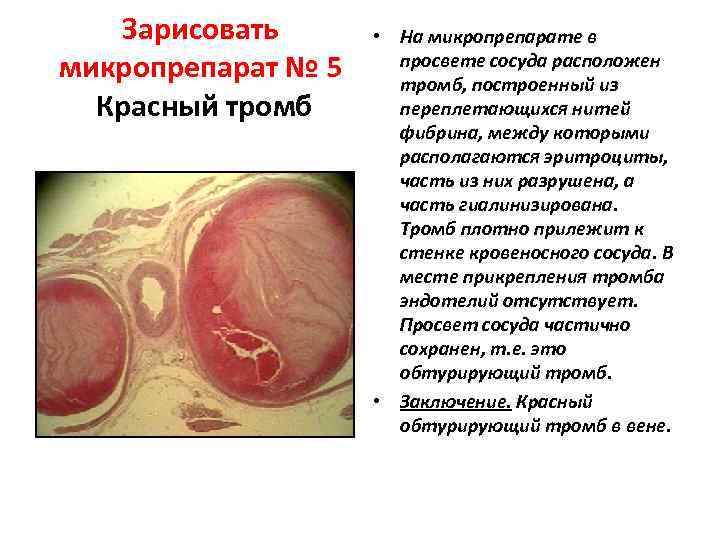 Зарисовать микропрепарат № 5

Красный тромб

• На микропрепарате в просвете сосуда расположен тромб, построенный из переплетающихся нитей фибрина, между которыми располагаются эритроциты, часть из них разрушена, а часть гиалинизирована. Тромб плотно прилежит к стенке кровеносного сосуда. В месте прикрепления тромба эндотелий отсутствует. Просвет сосуда частично сохранен, т.е. это обтурирующий тромб.

• Заключение. Красный обтурирующий тромб в вене.